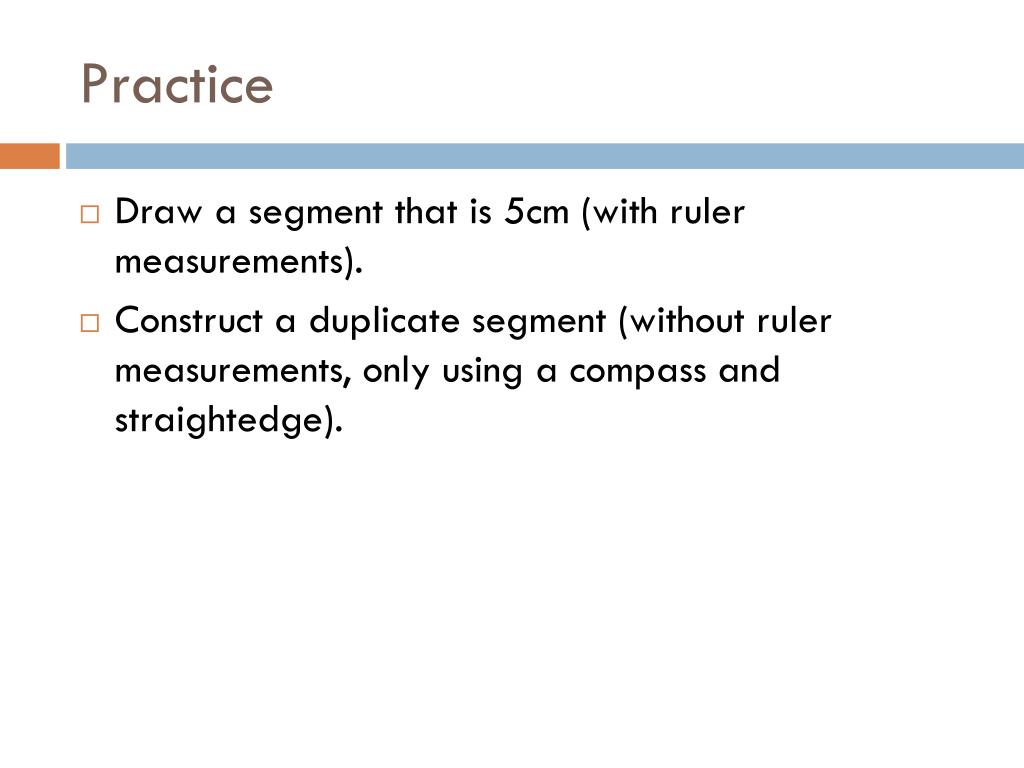 Practice

□ Draw a segment that is 5cm (with ruler measurements).

□ Construct a duplicate segment (without ruler measurements, only using a compass and straightedge).